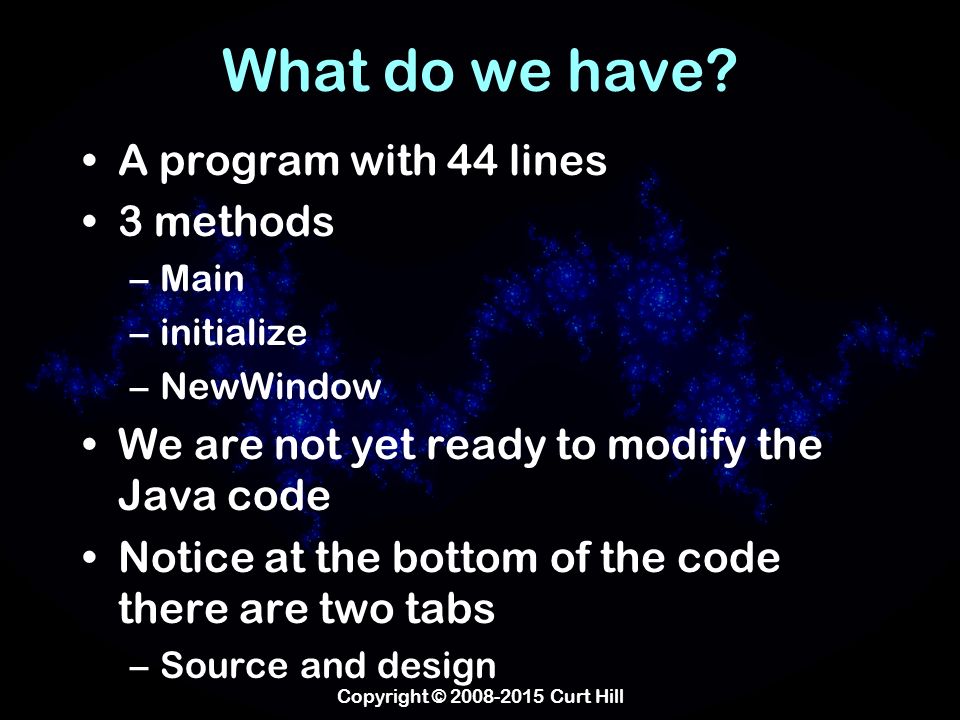 What do we have?

• A program with 44 lines
• 3 methods
– Main
– initialize
– NewWindow
• We are not yet ready to modify the Java code
• Notice at the bottom of the code there are two tabs
– Source and design

Copyright © 2008-2015 Curt Hill